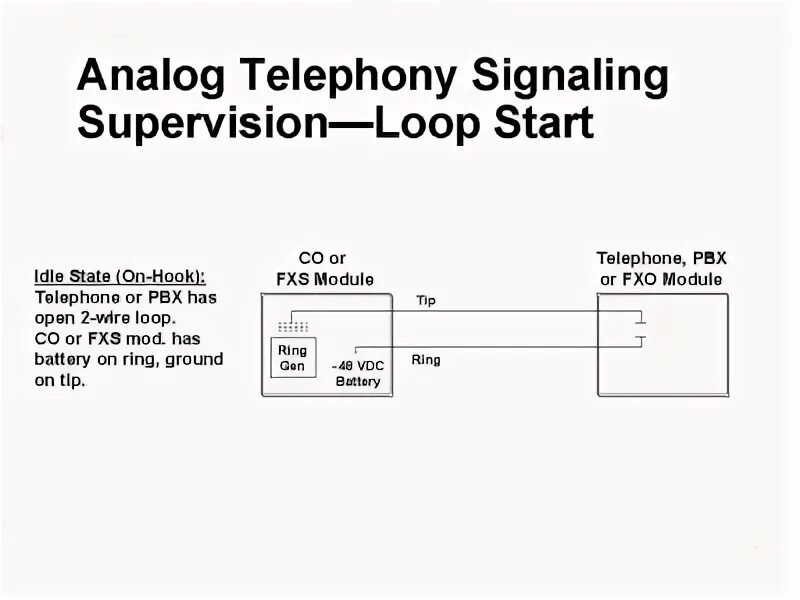 Analog Telephony Signaling Supervision—Loop Start

Idle State (On-Hook):
Telephone or PBX has open 2-wire loop.
CO or FXS mod. has battery on ring, ground on tip.

CO or FXS Module

Ring Gen

-48 VDC Battery

Tip

Ring

Telephone, PBX or FXO Module